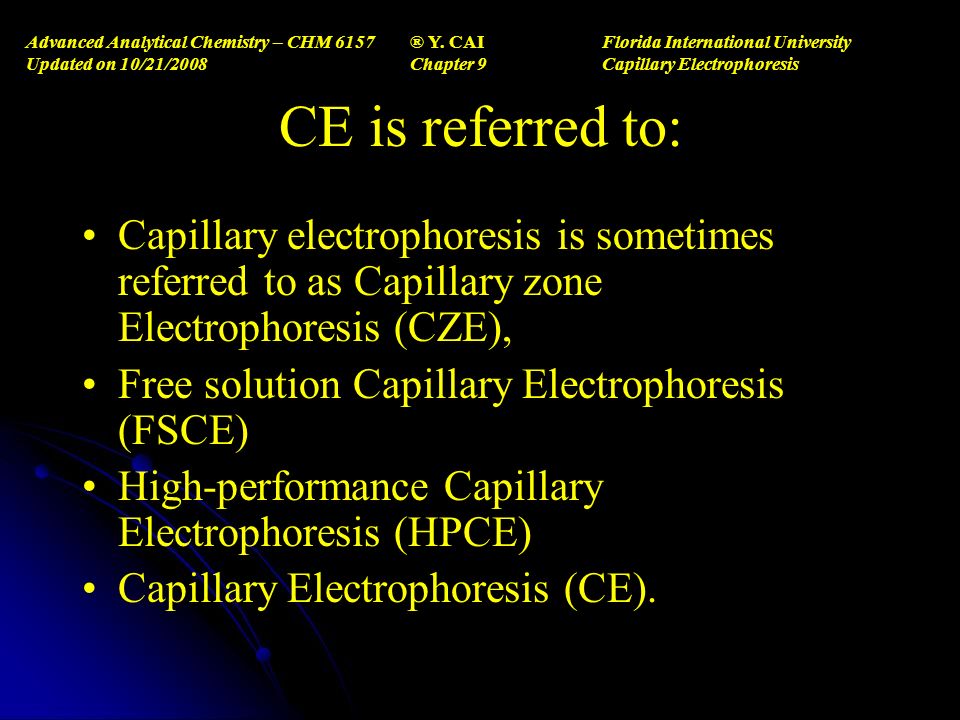 Advanced Analytical Chemistry – CHM 6157
Updated on 10/21/2008

® Y. CAI
Chapter 9

Florida International University
Capillary Electrophoresis

CE is referred to:

• Capillary electrophoresis is sometimes referred to as Capillary zone Electrophoresis (CZE),
• Free solution Capillary Electrophoresis (FSCE)
• High-performance Capillary Electrophoresis (HPCE)
• Capillary Electrophoresis (CE).